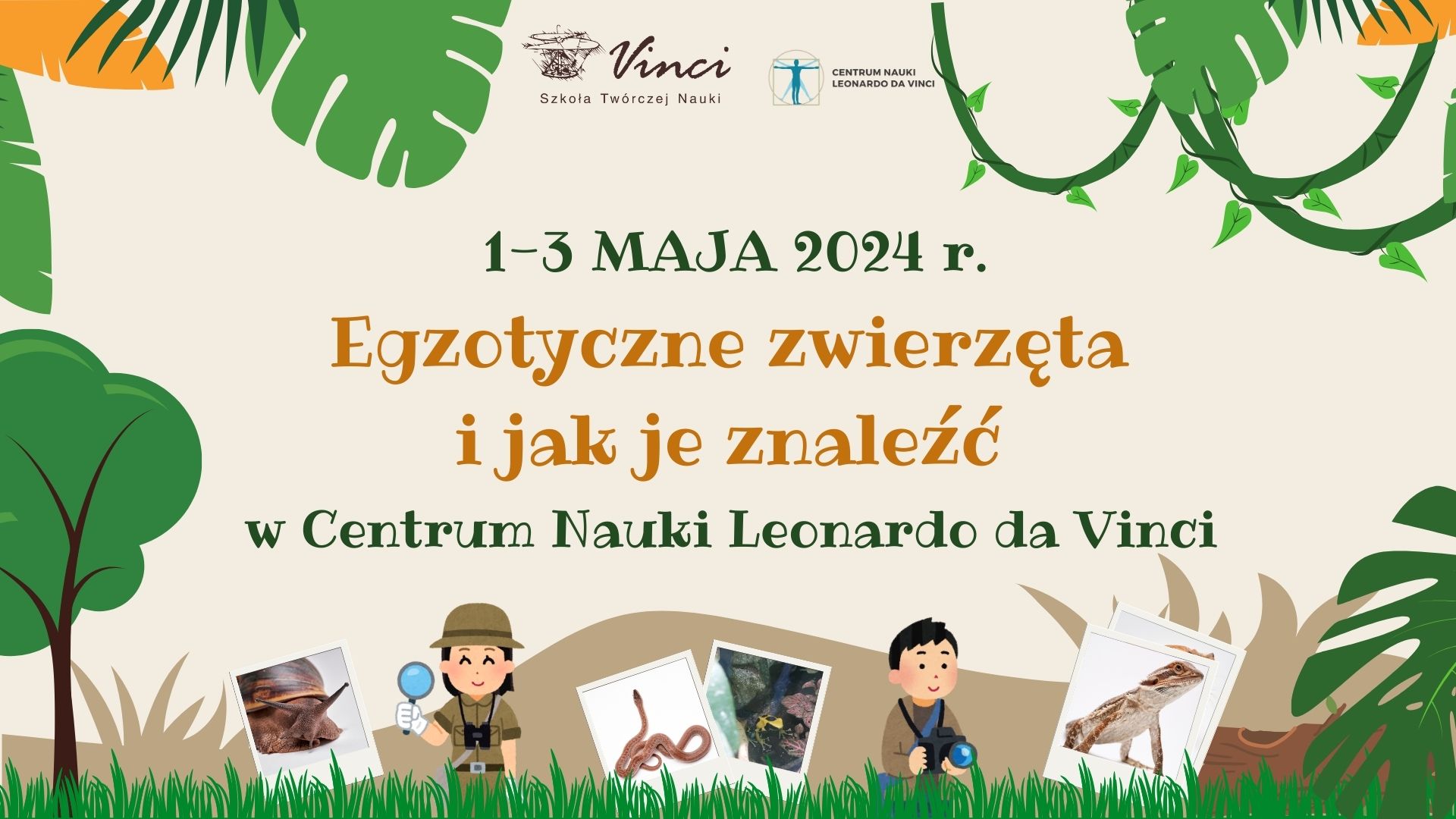 Vinci
Szkoła Twórczej Nauki

CENTRUM NAUKI
LEONARDO DA VINCI

1-3 MAJA 2024 r.

Egzotyczne zwierzęta
i jak je znaleźć

w Centrum Nauki Leonardo da Vinci